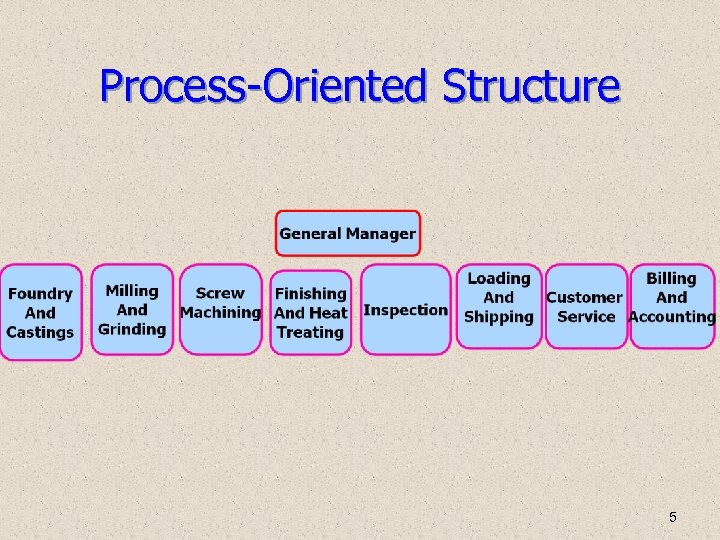 Process-Oriented Structure

General Manager

Foundry And Castings

Milling And Grinding

Screw Machining

Finishing And Heat Treating

Inspection

Loading And Shipping

Customer Service

Billing And Accounting

5